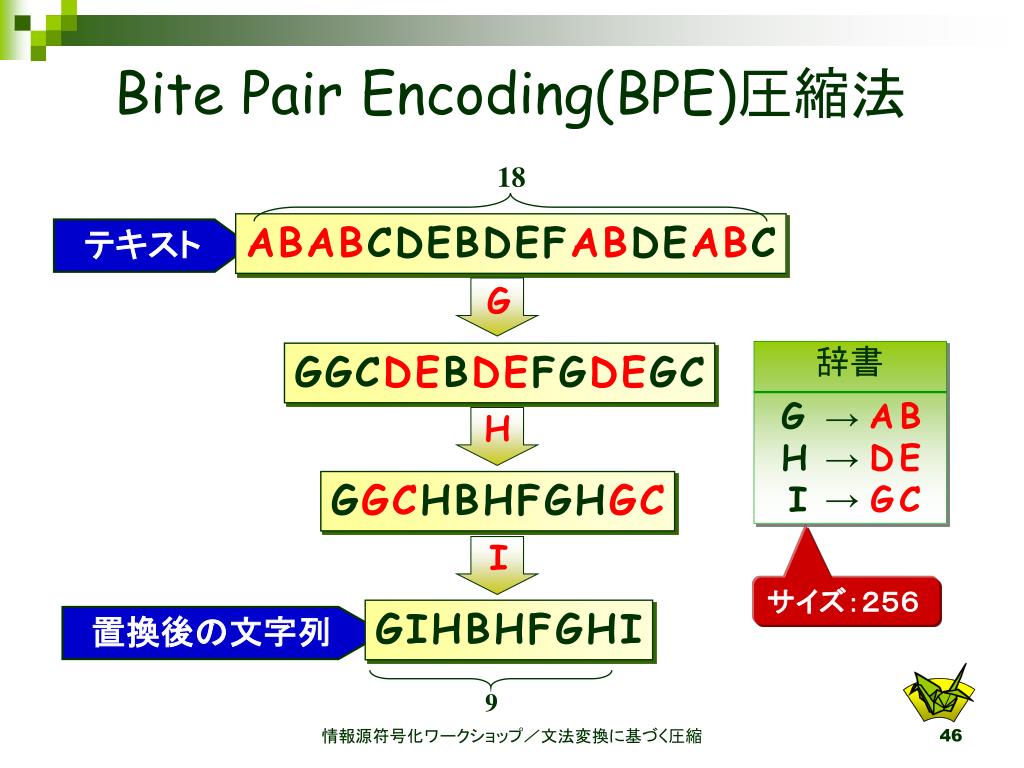 Bite Pair Encoding(BPE)圧縮法

18

テキスト ABABCDEBDEFABDEABC

G

GGCDEBDEFGDEGC

H

GGCHBHFGHGC

I

置換後の文字列 GIHBHFGHI

9

辞書

G → AB
H → DE
I → GC

サイズ:256

情報源符号化ワークショップ/文法変換に基づく圧縮

46